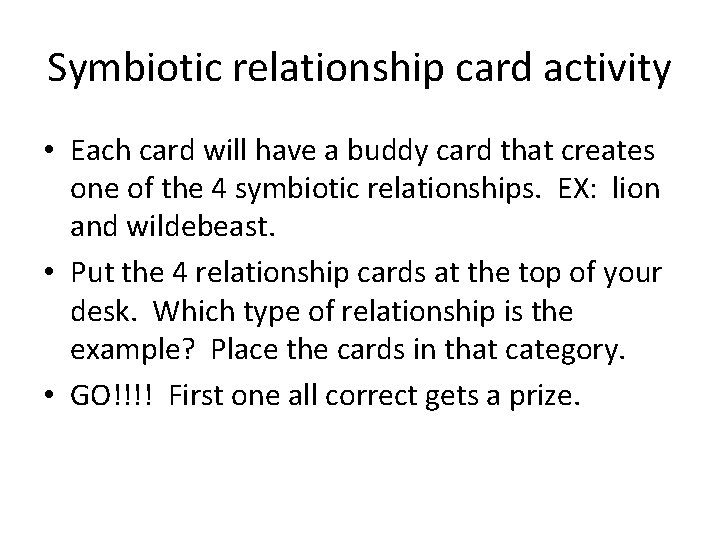 Symbiotic relationship card activity

• Each card will have a buddy card that creates one of the 4 symbiotic relationships. EX: lion and wildebeast.

• Put the 4 relationship cards at the top of your desk. Which type of relationship is the example? Place the cards in that category.

• GO!!!! First one all correct gets a prize.